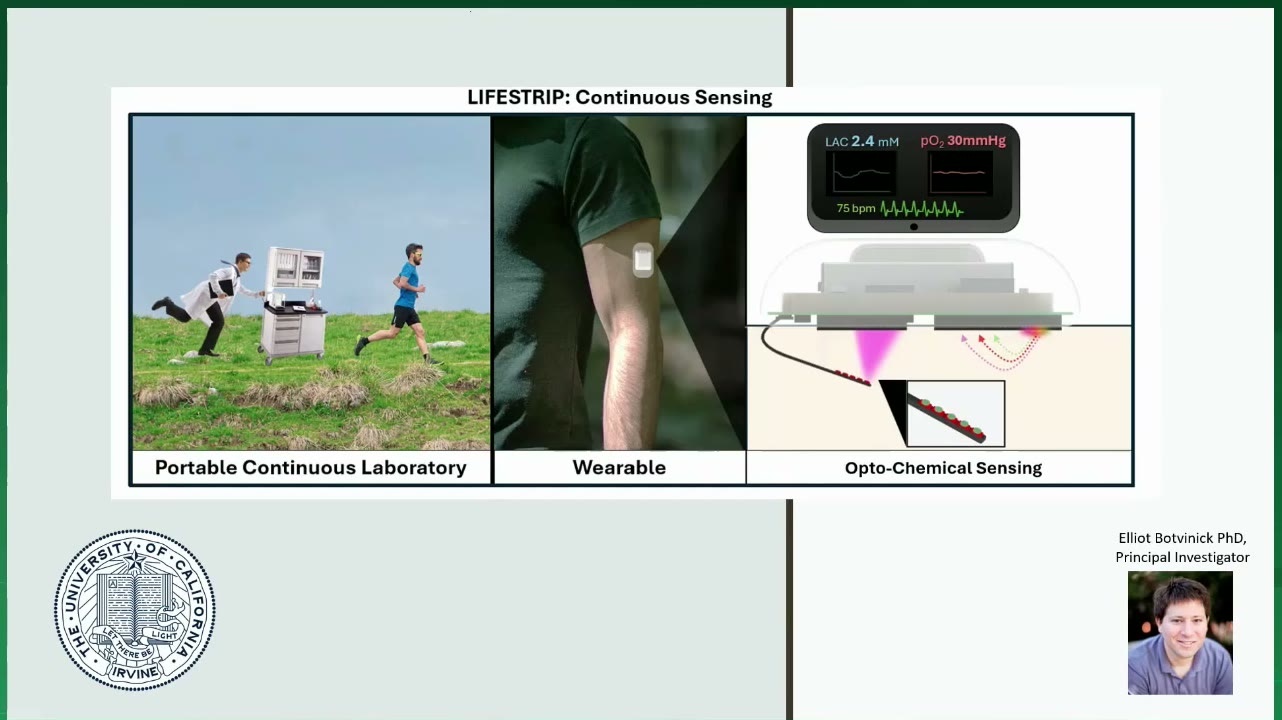 LIFESTRIP: Continuous Sensing

LAC 2.4 mM

$pO_2$ 30mmHg

75 bpm

Portable Continuous Laboratory

Wearable

Opto-Chemical Sensing

THE UNIVERSITY OF CALIFORNIA
LET THERE BE LIGHT
IRVINE

Elliot Botvinick PhD, Principal Investigator